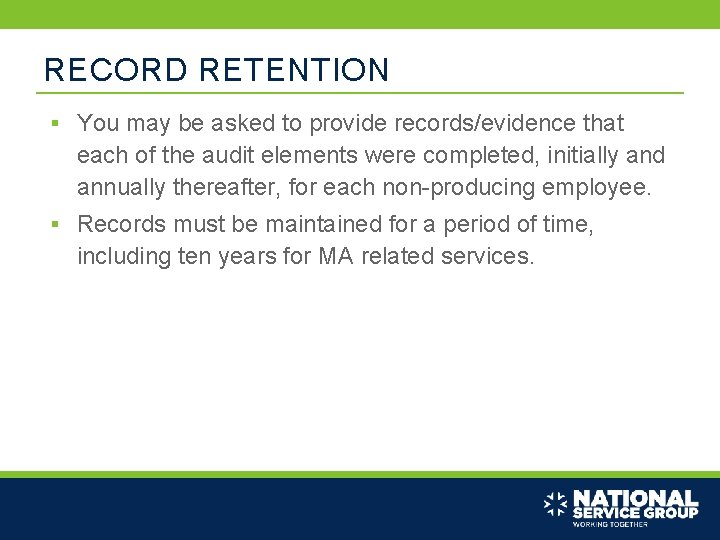 RECORD RETENTION

▪ You may be asked to provide records/evidence that each of the audit elements were completed, initially and annually thereafter, for each non-producing employee.

▪ Records must be maintained for a period of time, including ten years for MA related services.

NATIONAL SERVICE GROUP
WORKING TOGETHER